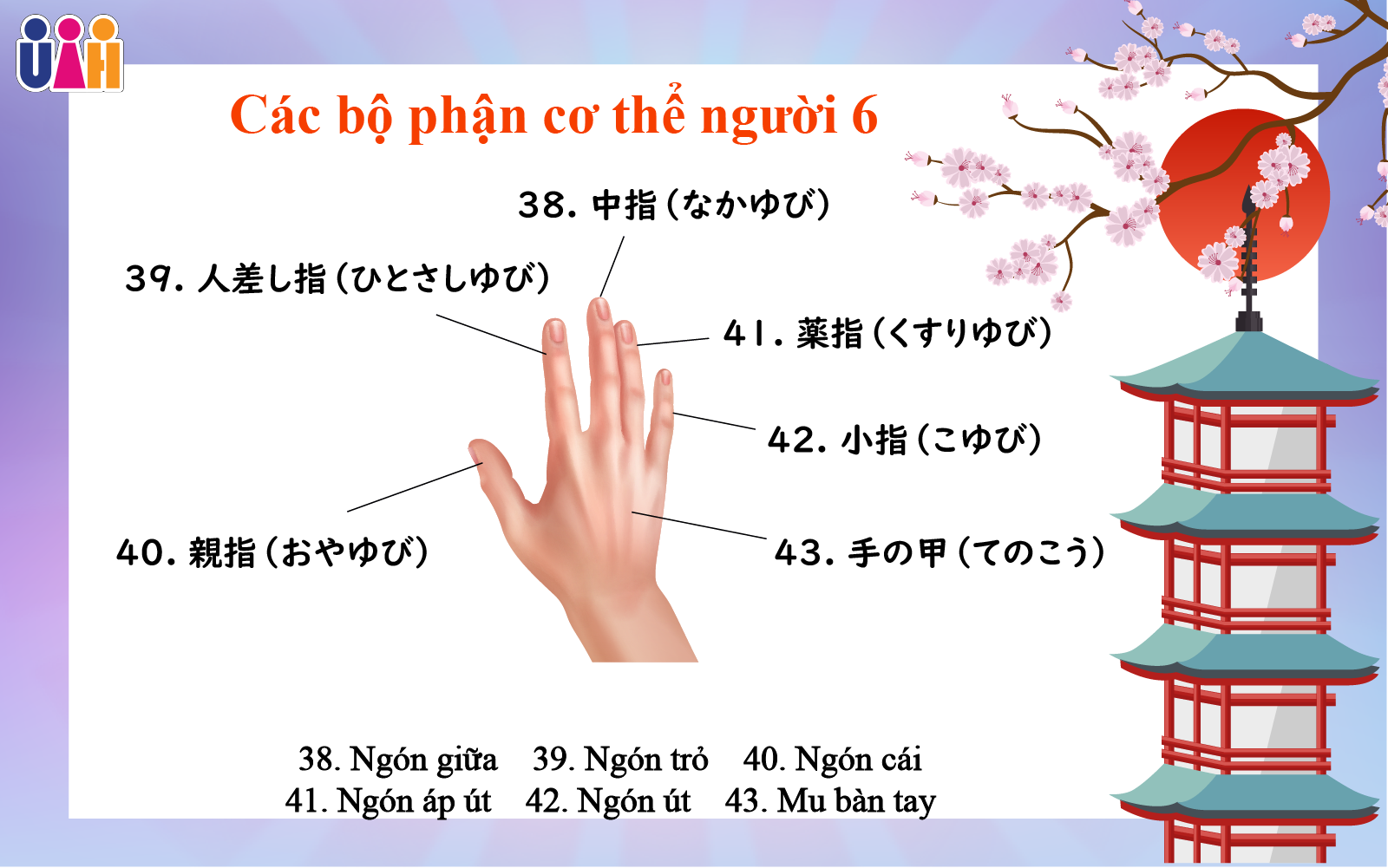 UAH

Các bộ phận cơ thể người 6

38. 中指（なかゆび）

39. 人差し指（ひとさしゆび）

41. 薬指（くすりゆび）

42. 小指（こゆび）

40. 親指（おやゆび）

43. 手の甲（てのこう）

38. Ngón giữa 39. Ngón trỏ 40. Ngón cái
41. Ngón áp út 42. Ngón út 43. Mu bàn tay